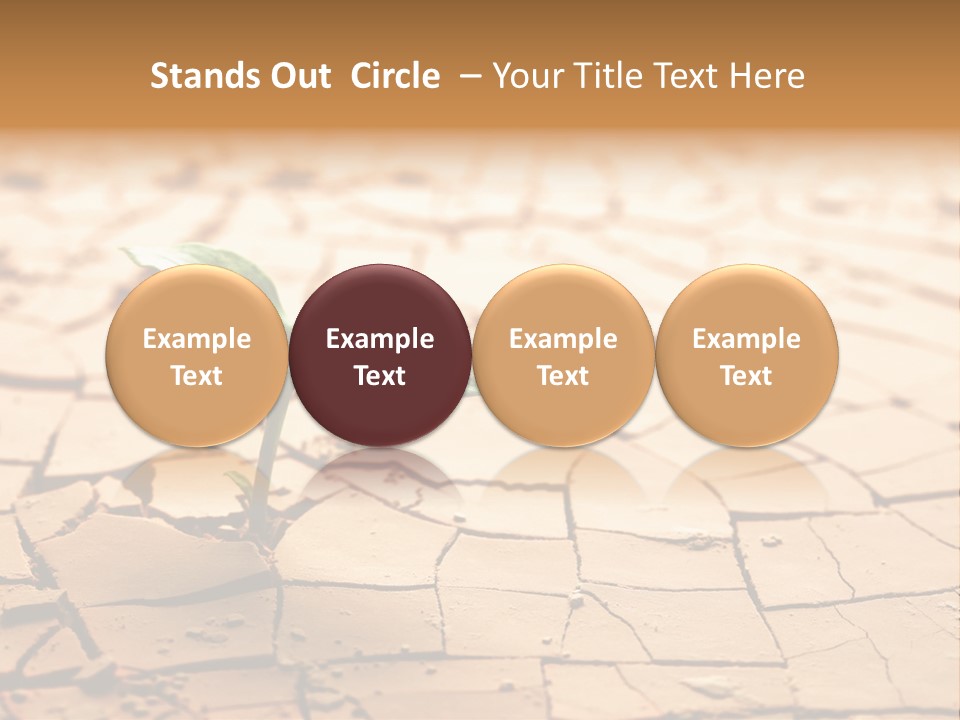 Stands Out Circle – Your Title Text Here

Example Text

Example Text

Example Text

Example Text